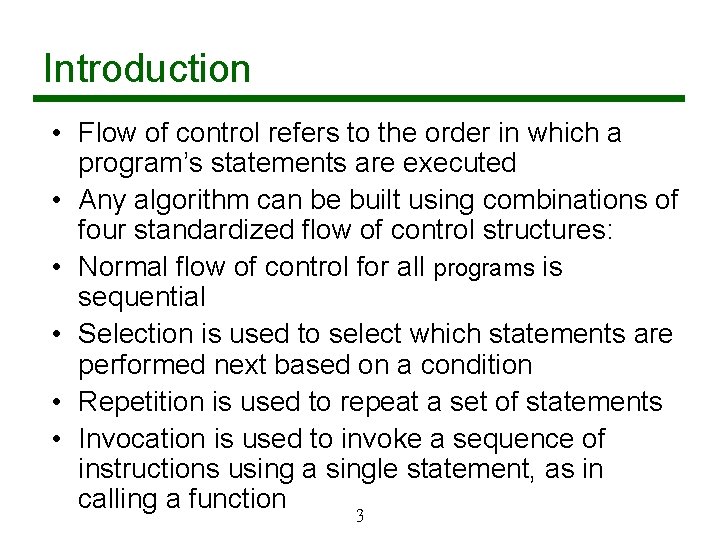 Introduction

• Flow of control refers to the order in which a program's statements are executed
• Any algorithm can be built using combinations of four standardized flow of control structures:
• Normal flow of control for all programs is sequential
• Selection is used to select which statements are performed next based on a condition
• Repetition is used to repeat a set of statements
• Invocation is used to invoke a sequence of instructions using a single statement, as in calling a function

3